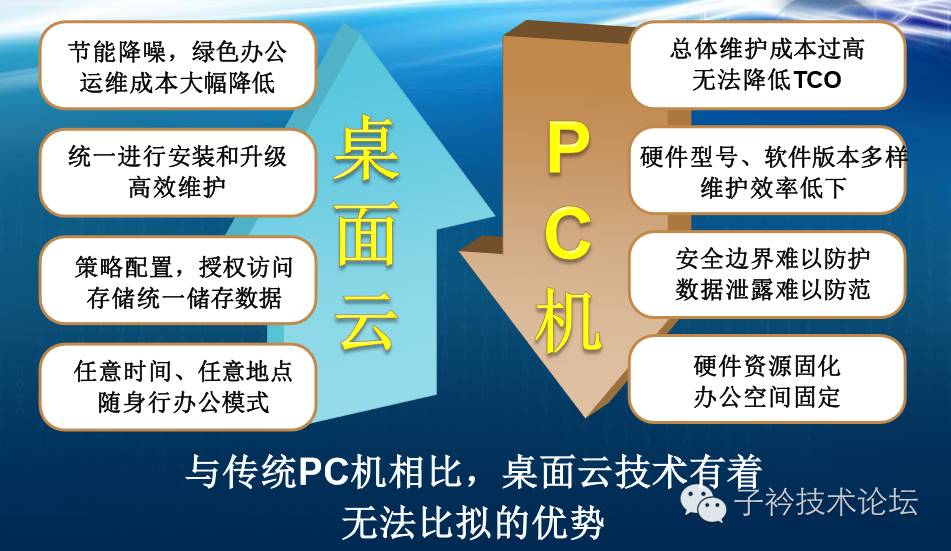 节能降噪，绿色办公
运维成本大幅降低

统一进行安装和升级
高效维护

策略配置，授权访问
存储统一储存数据

任意时间、任意地点
随身行办公模式

桌面云

PC机

总体维护成本过高
无法降低TCO

硬件型号、软件版本多样
维护效率低下

安全边界难以防护
数据泄露难以防范

硬件资源固化
办公空间固定

与传统PC机相比，桌面云技术有着
无法比拟的优势

子衿技术论坛